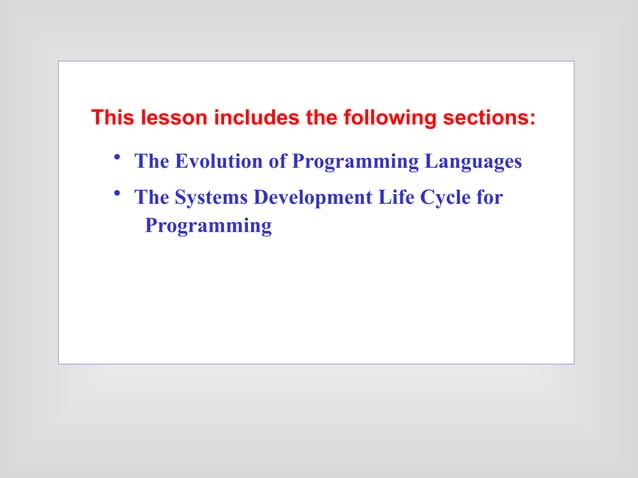 This lesson includes the following sections:

• The Evolution of Programming Languages

• The Systems Development Life Cycle for Programming